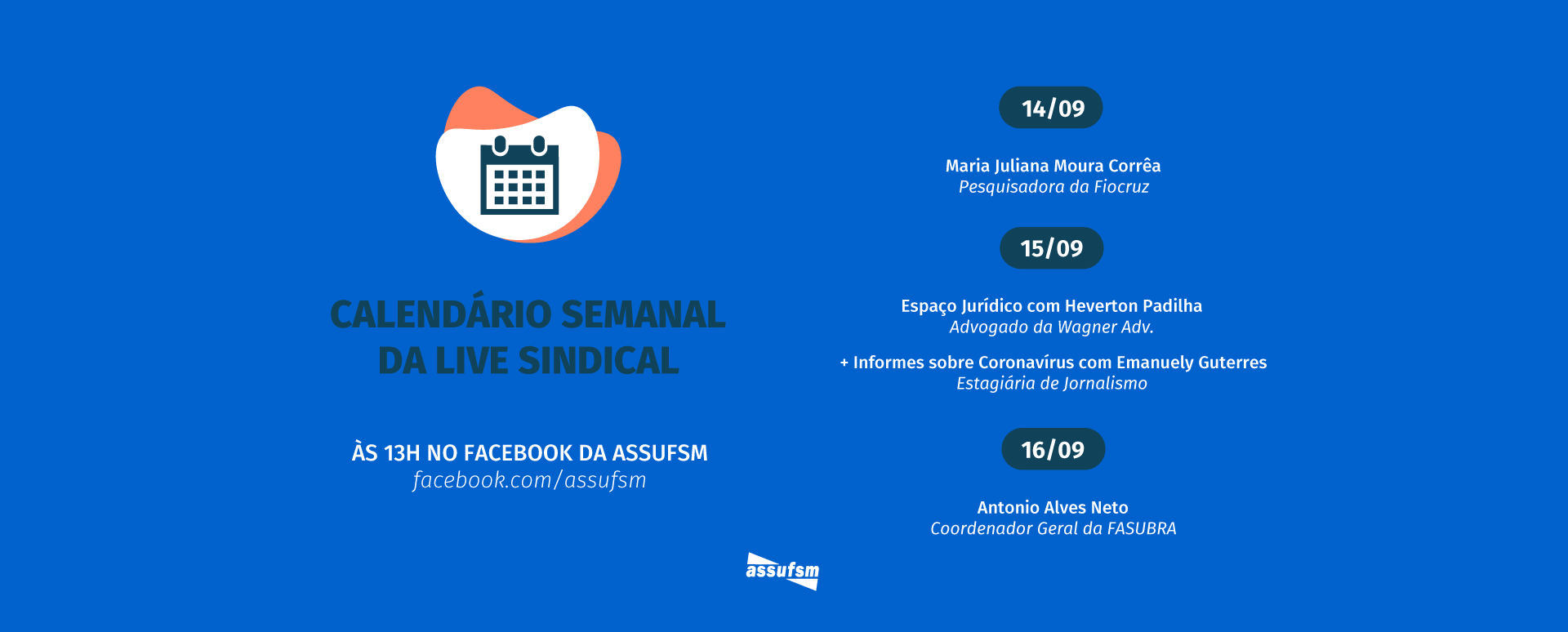 CALENDÁRIO SEMANAL DA LIVE SINDICAL

ÀS 13H NO FACEBOOK DA ASSUFSM
facebook.com/assufsm

14/09

Maria Juliana Moura Corrêa
Pesquisadora da Fiocruz

15/09

Espaço Jurídico com Heverton Padilha
Advogado da Wagner Adv.

+ Informes sobre Coronavírus com Emanuely Guterres
Estagiária de Jornalismo

16/09

Antonio Alves Neto
Coordenador Geral da FASUBRA

assufsm